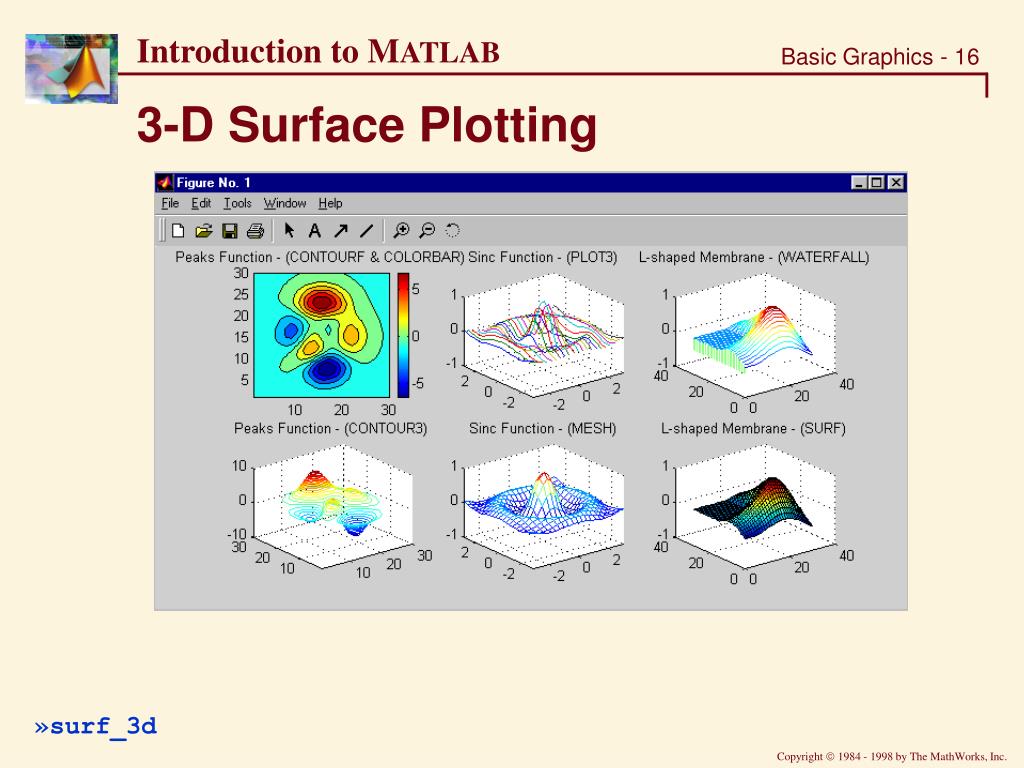 Introduction to MATLAB

Basic Graphics - 16

3-D Surface Plotting

Figure No. 1

File Edit Tools Window Help

Peaks Function - (CONTOURF & COLORBAR)

30
25
20
15
10
5

10 20 30

5
0
-5

Sinc Function - (PLOT3)

1
0
-1
2 0 -2
-2 0 2

L-shaped Membrane - (WATERFALL)

1
0
-1
40 20 0
0 20 40

Peaks Function - (CONTOUR3)

10
0
-10
30 20 10
10 20 30

Sinc Function - (MESH)

1
0
-1
2 0 -2
-2 0 2

L-shaped Membrane - (SURF)

1
0
-1
40 20 0
0 20 40

»surf_3d

Copyright © 1984 - 1998 by The MathWorks, Inc.